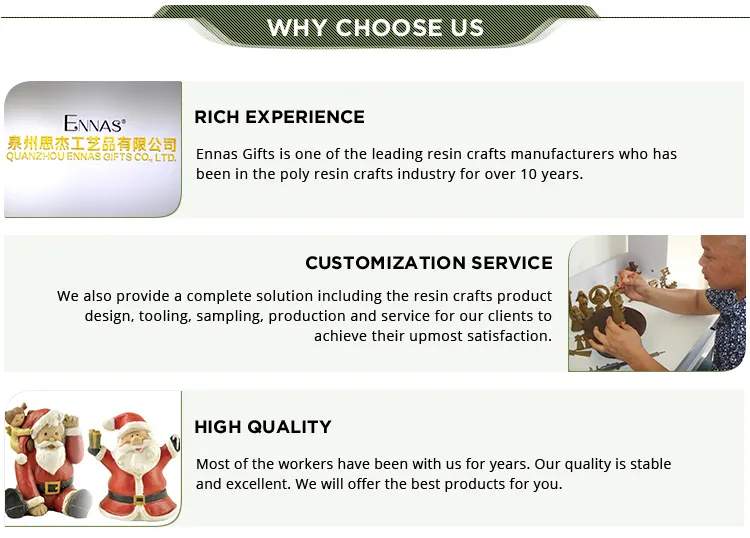 WHY CHOOSE US

ENNAS®
泉州恩杰工艺品有限公司
QUANZHOU ENNAS GIFTS CO., LTD.

RICH EXPERIENCE

Ennas Gifts is one of the leading resin crafts manufacturers who has been in the poly resin crafts industry for over 10 years.

CUSTOMIZATION SERVICE

We also provide a complete solution including the resin crafts product design, tooling, sampling, production and service for our clients to achieve their upmost satisfaction.

HIGH QUALITY

Most of the workers have been with us for years. Our quality is stable and excellent. We will offer the best products for you.